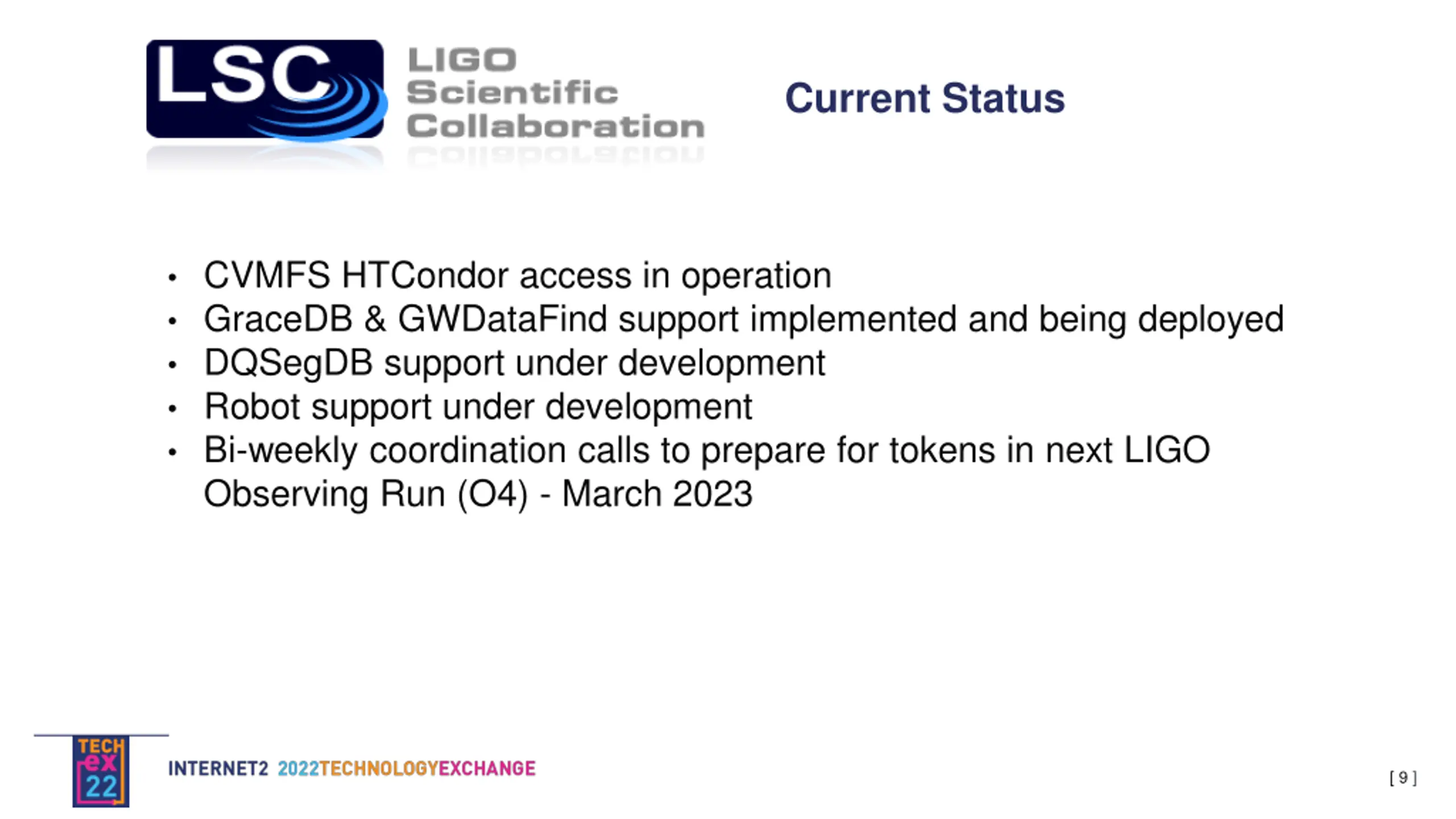 LSC LIGO Scientific Collaboration

Current Status

• CVMFS HTCondor access in operation
• GraceDB & GWDataFind support implemented and being deployed
• DQSegDB support under development
• Robot support under development
• Bi-weekly coordination calls to prepare for tokens in next LIGO Observing Run (O4) - March 2023

TECH ex 22

INTERNET2 2022TECHNOLOGYEXCHANGE

[ 9 ]